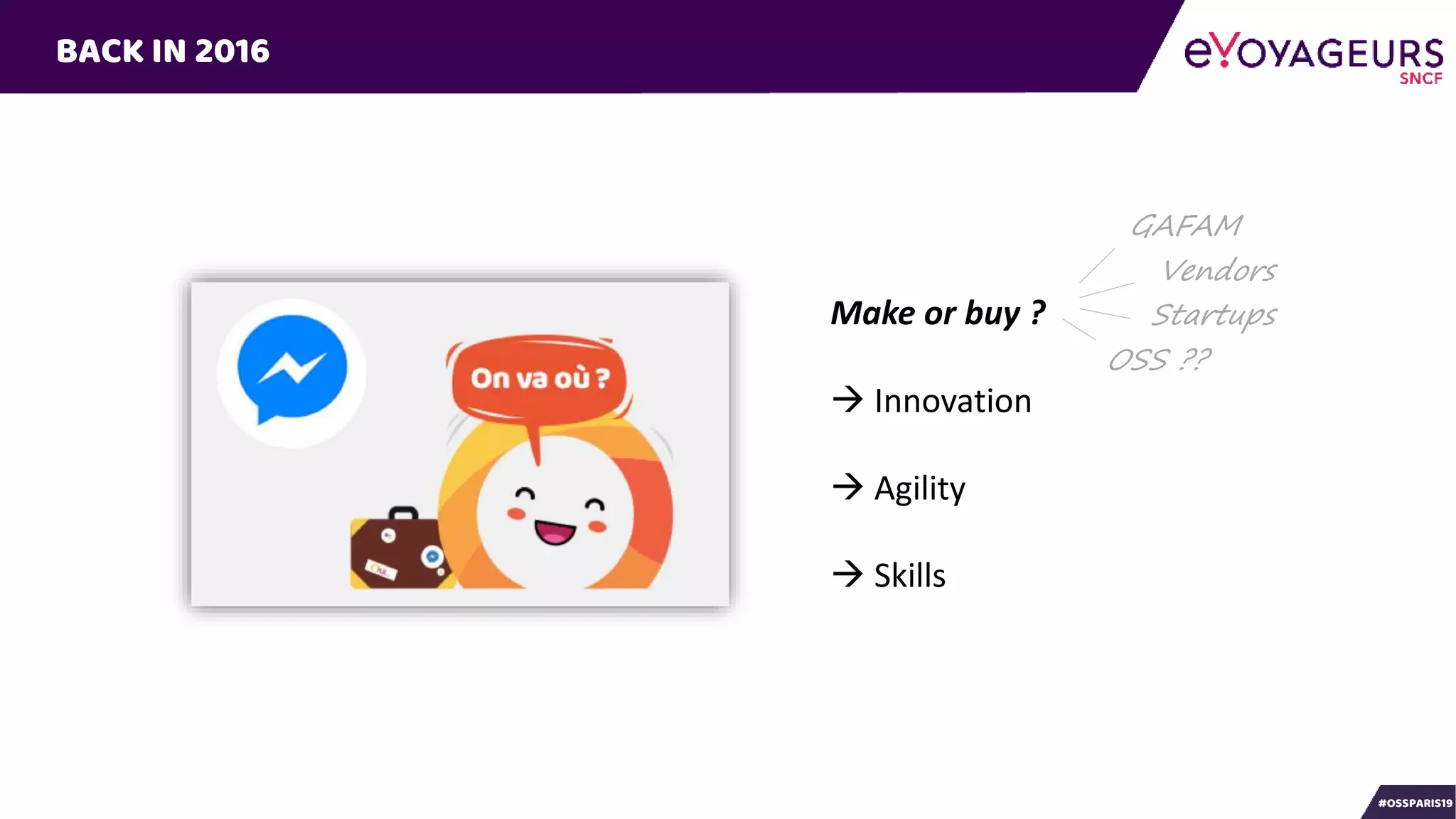 BACK IN 2016

eVOYAGEURS
SNCF

On va où ?

Make or buy ?

GAFAM
Vendors
Startups
OSS ??

→ Innovation

→ Agility

→ Skills

#OSSPARIS19